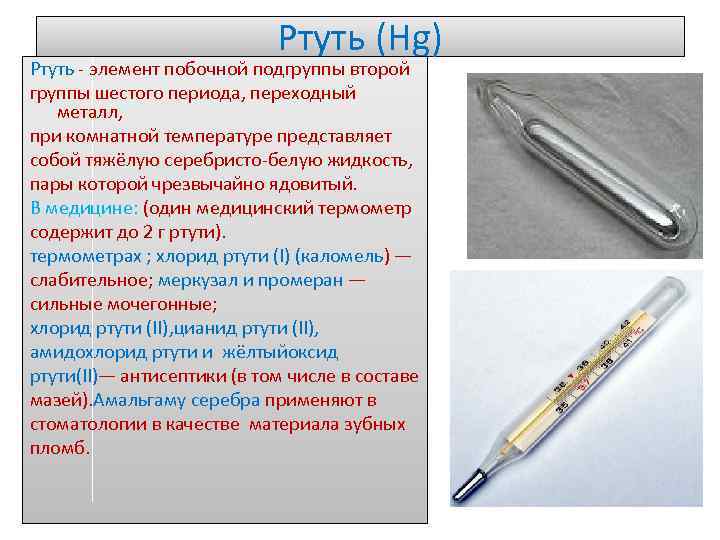 Ртуть (Hg)

Ртуть - элемент побочной подгруппы второй группы шестого периода, переходный металл,
при комнатной температуре представляет собой тяжёлую серебристо-белую жидкость, пары которой чрезвычайно ядовитый.
В медицине: (один медицинский термометр содержит до 2 г ртути).
термометрах ; хлорид ртути (I) (каломель) — слабительное; меркузал и промеран — сильные мочегонные;
хлорид ртути (II),цианид ртути (II), амидохлорид ртути и жёлтыйоксид ртути(II)— антисептики (в том числе в составе мазей).Амальгаму серебра применяют в стоматологии в качестве материала зубных пломб.

35 36 37 38 39 40 41 42